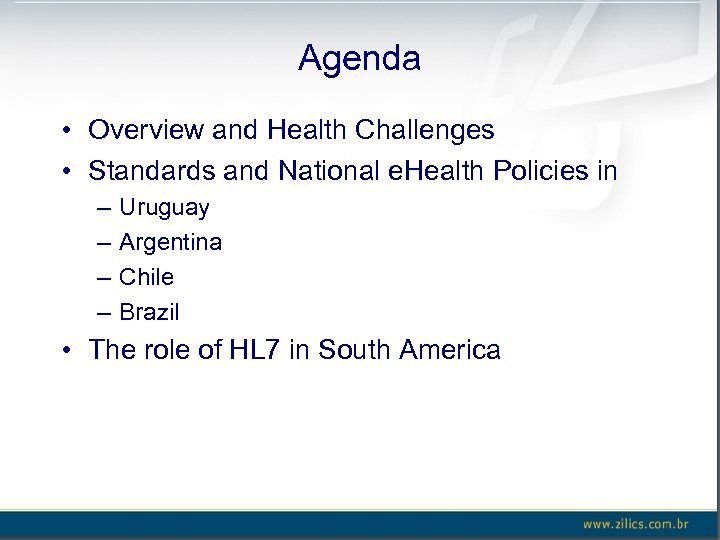 Agenda

• Overview and Health Challenges
• Standards and National eHealth Policies in
– Uruguay
– Argentina
– Chile
– Brazil
• The role of HL7 in South America

www.zilics.com.br